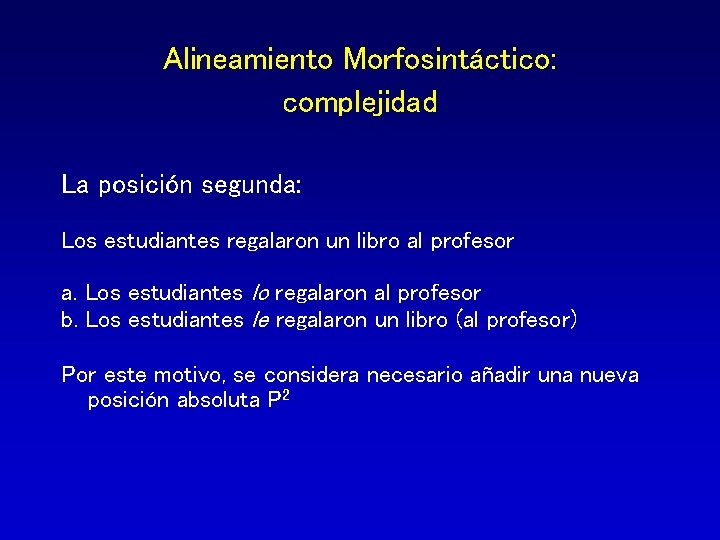 Alineamiento Morfosintáctico: complejidad

La posición segunda:

Los estudiantes regalaron un libro al profesor

a. Los estudiantes lo regalaron al profesor
b. Los estudiantes le regalaron un libro (al profesor)

Por este motivo, se considera necesario añadir una nueva posición absoluta $P^2$